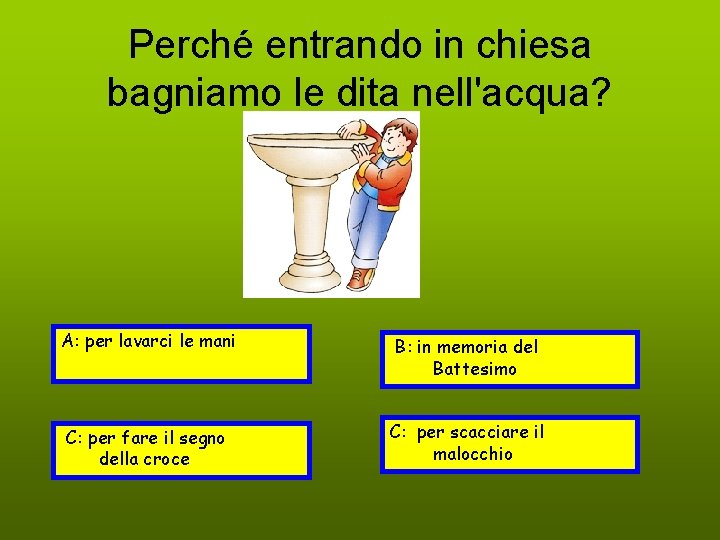 Perché entrando in chiesa bagniamo le dita nell'acqua?

A: per lavarci le mani

B: in memoria del Battesimo

C: per fare il segno della croce

C: per scacciare il malocchio